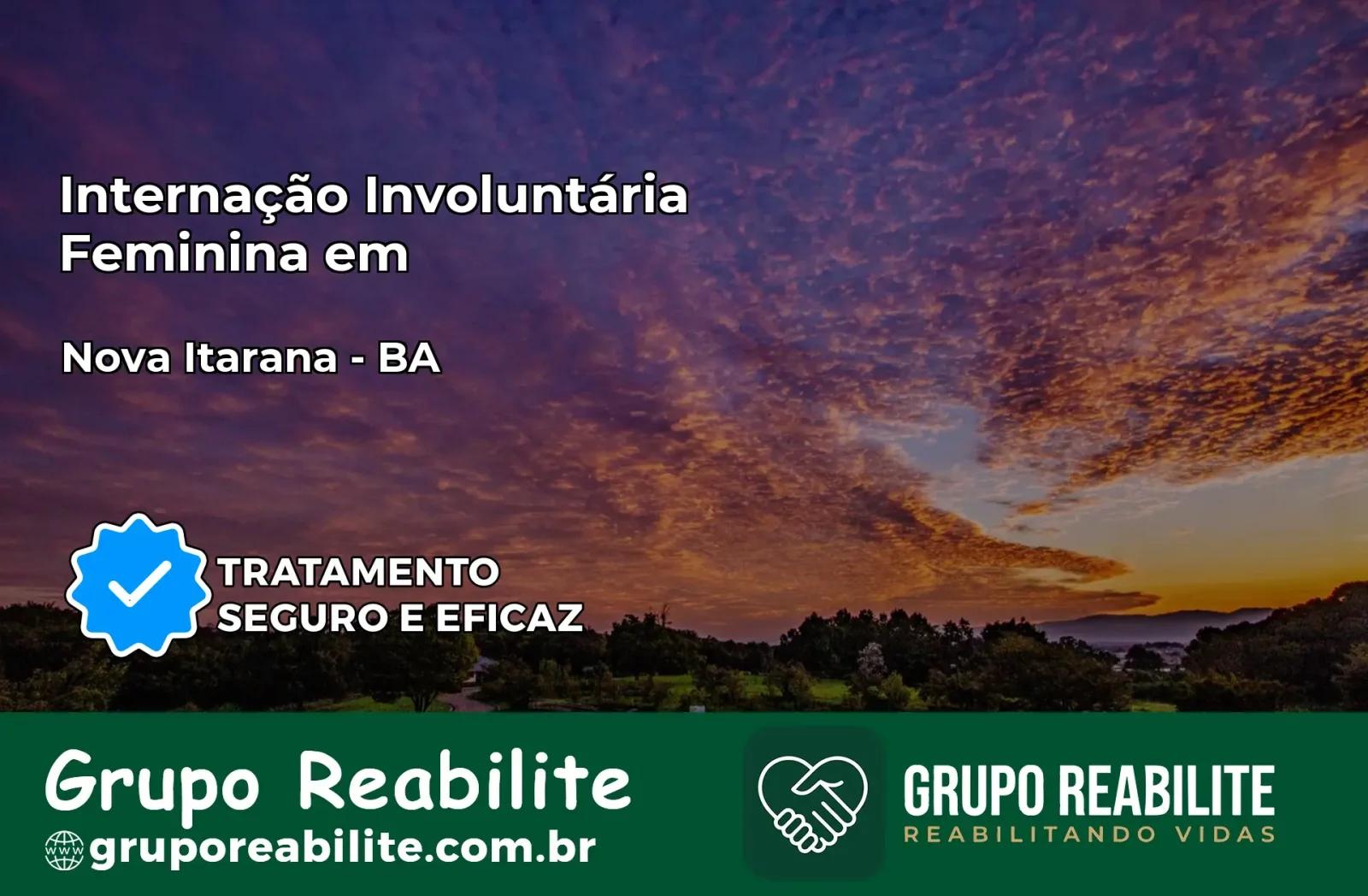 Internação Involuntária Feminina em

Nova Itarana - BA

TRATAMENTO SEGURO E EFICAZ

Grupo Reabilite
www gruporeabilite.com.br

GRUPO REABILITE
REABILITANDO VIDAS